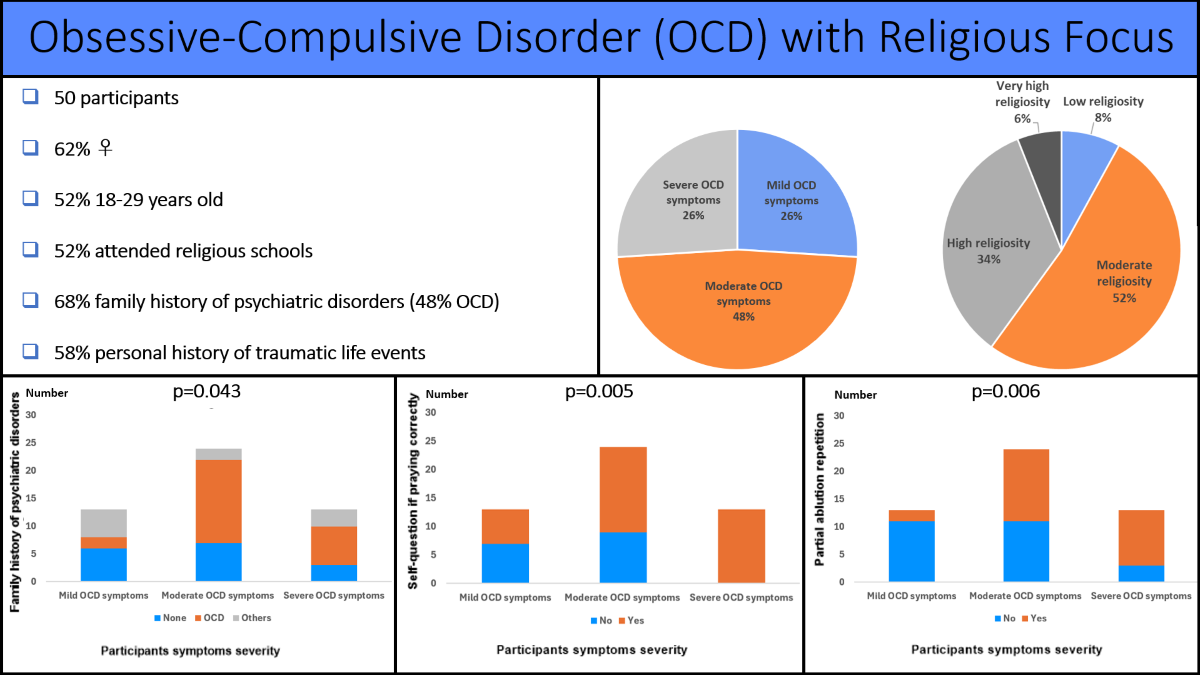 Obsessive-Compulsive Disorder (OCD) with Religious Focus

50 participants

62% ♀

52% 18-29 years old

52% attended religious schools

68% family history of psychiatric disorders (48% OCD)

58% personal history of traumatic life events

Severe OCD symptoms 26%
Mild OCD symptoms 26%
Moderate OCD symptoms 48%

Very high religiosity 6%
Low religiosity 8%
High religiosity 34%
Moderate religiosity 52%

Number
p=0.043
Family history of psychiatric disorders
30
25
20
15
10
5
0
Mild OCD symptoms
Moderate OCD symptoms
Severe OCD symptoms
None OCD Others
Participants symptoms severity

Number
p=0.005
Self-question if praying correctly
30
25
20
15
10
5
0
Mild OCD symptoms
Moderate OCD symptoms
Severe OCD symptoms
No Yes
Participants symptoms severity

Number
p=0.006
Partial ablution repetition
30
25
20
15
10
5
0
Mild OCD symptoms
Moderate OCD symptoms
Severe OCD symptoms
No Yes
Participants symptoms severity